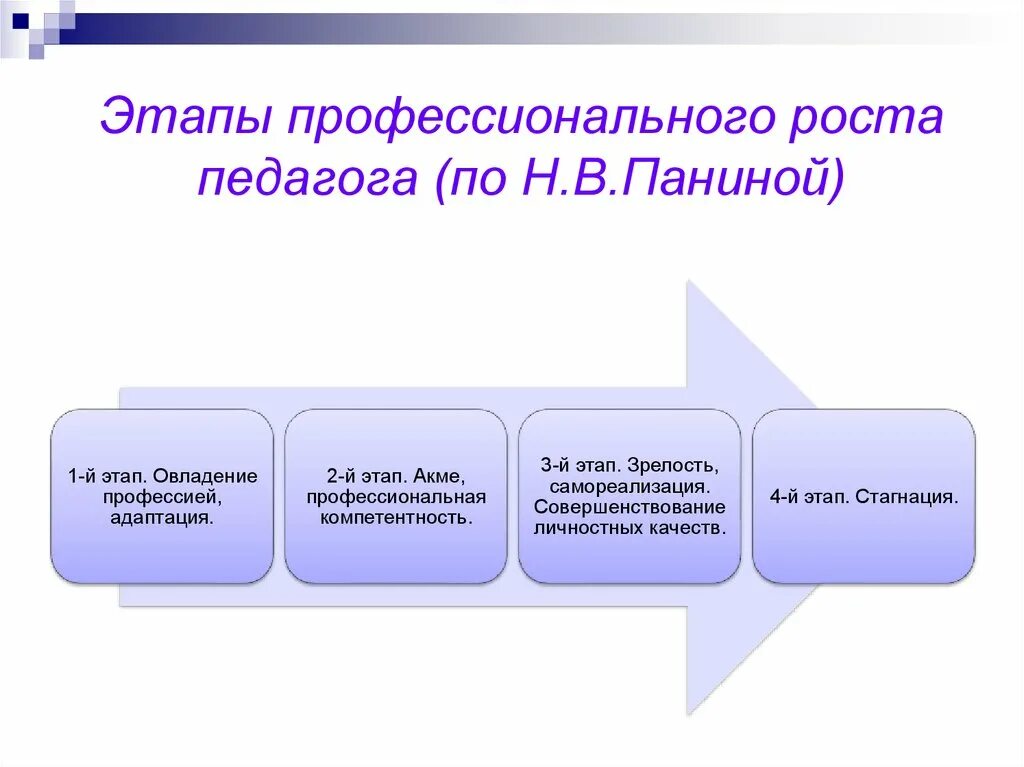 Этапы профессионального роста педагога (по Н.В.Паниной)

1-й этап. Овладение профессией, адаптация.

2-й этап. Акме, профессиональная компетентность.

3-й этап. Зрелость, самореализация. Совершенствование личностных качеств.

4-й этап. Стагнация.